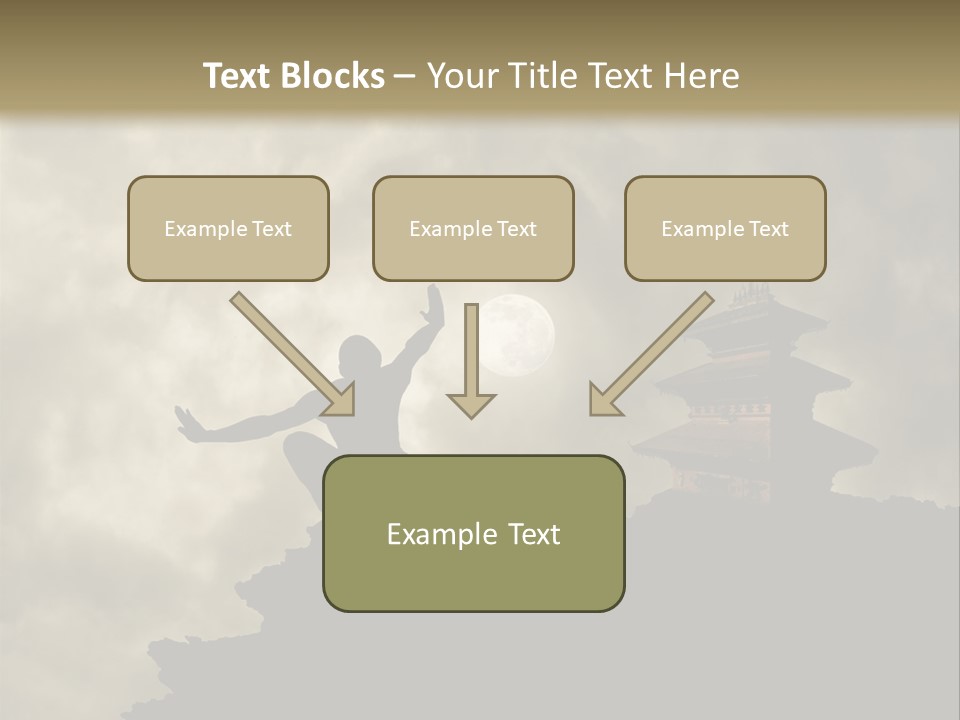 Text Blocks – Your Title Text Here

Example Text

Example Text

Example Text

Example Text